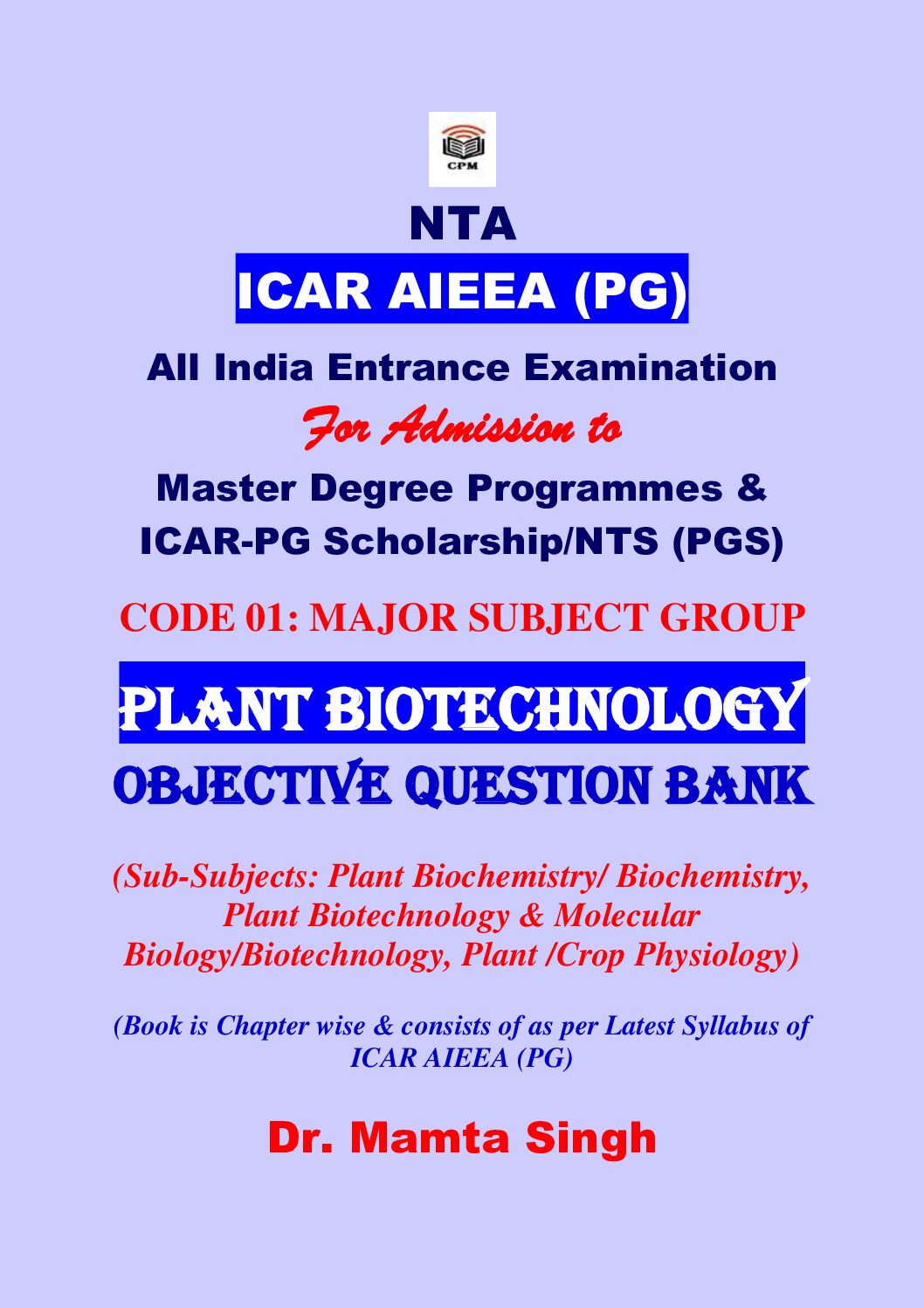 CPM

NTA

ICAR AIEEA (PG)

All India Entrance Examination

For Admission to

Master Degree Programmes & ICAR-PG Scholarship/NTS (PGS)

CODE 01: MAJOR SUBJECT GROUP

PLANT BIOTECHNOLOGY

OBJECTIVE QUESTION BANK

(Sub-Subjects: Plant Biochemistry/ Biochemistry, Plant Biotechnology & Molecular Biology/Biotechnology, Plant /Crop Physiology)

(Book is Chapter wise & consists of as per Latest Syllabus of ICAR AIEEA (PG)

Dr. Mamta Singh